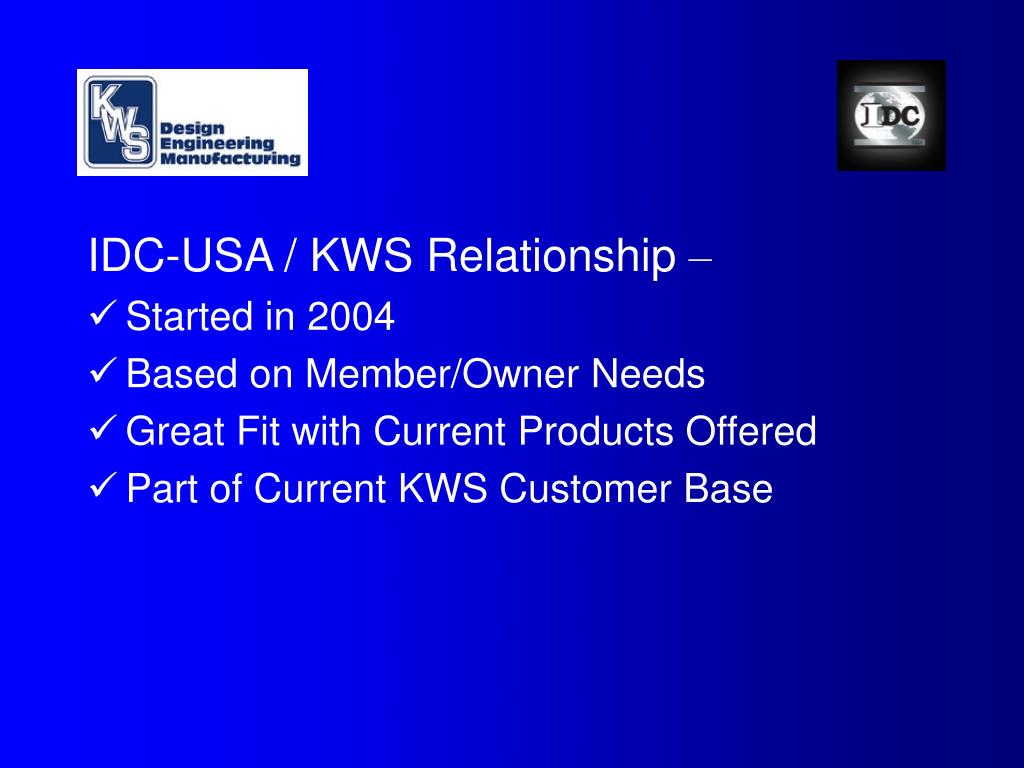 KWS Design Engineering Manufacturing

IDC

IDC-USA / KWS Relationship –
✓ Started in 2004
✓ Based on Member/Owner Needs
✓ Great Fit with Current Products Offered
✓ Part of Current KWS Customer Base